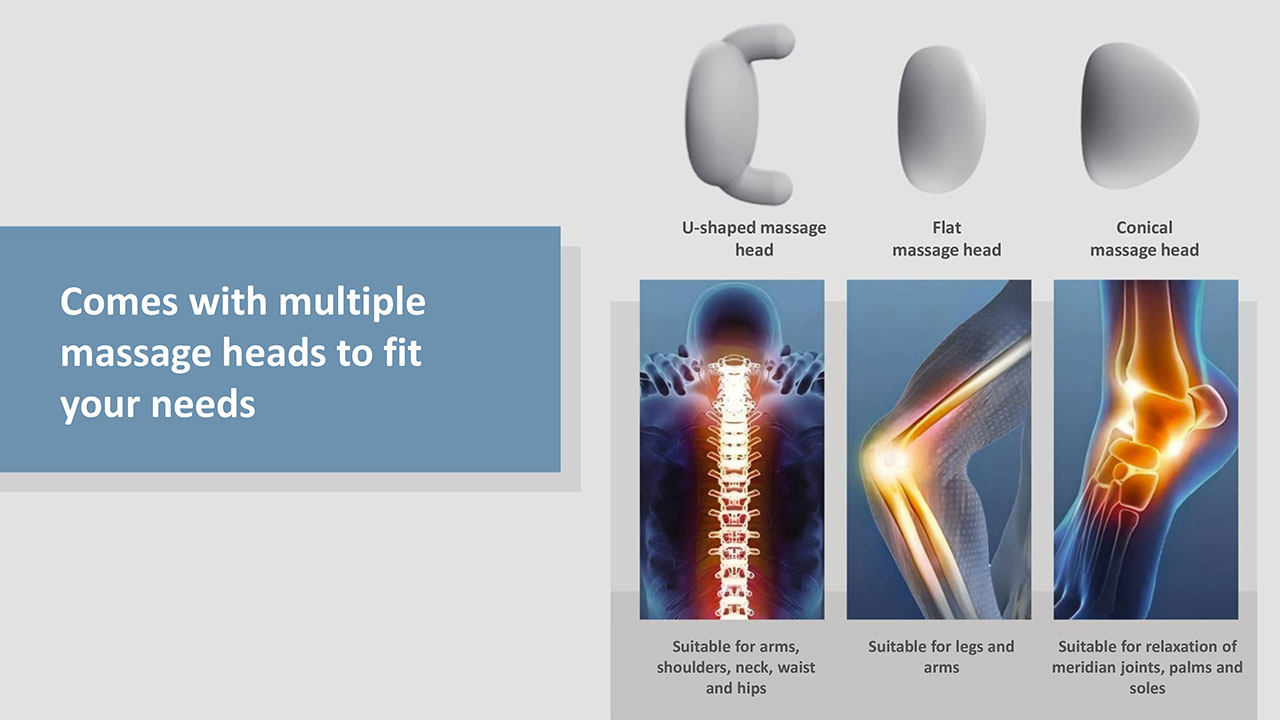 Comes with multiple massage heads to fit your needs

U-shaped massage head

Flat massage head

Conical massage head

Suitable for arms, shoulders, neck, waist and hips

Suitable for legs and arms

Suitable for relaxation of meridian joints, palms and soles